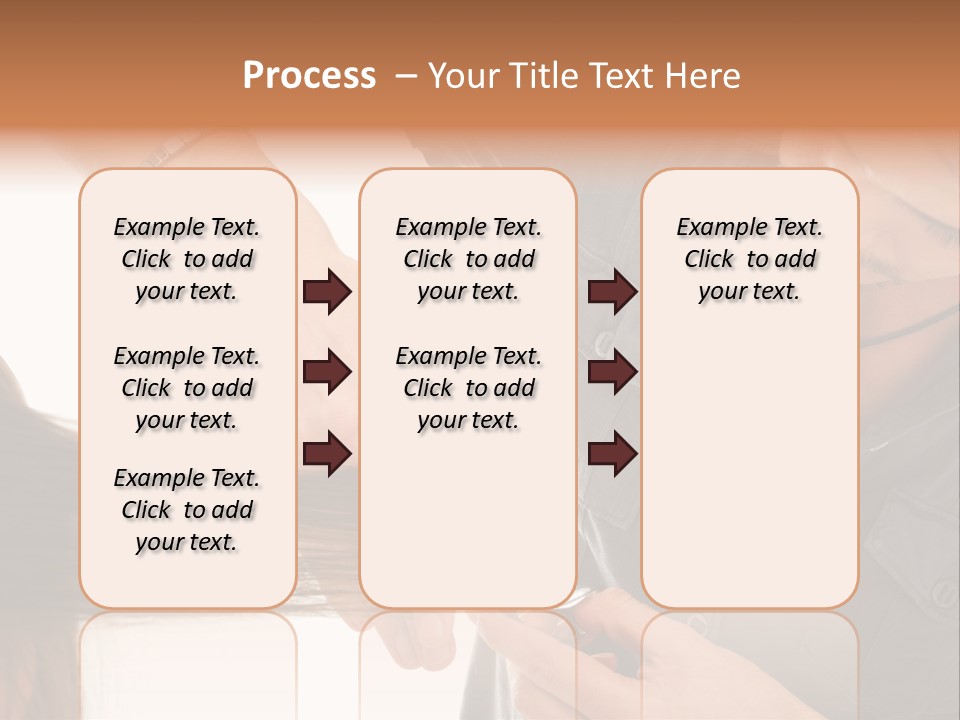 Process – Your Title Text Here

Example Text. Click to add your text.

Example Text. Click to add your text.

Example Text. Click to add your text.

Example Text. Click to add your text.

Example Text. Click to add your text.

Example Text. Click to add your text.